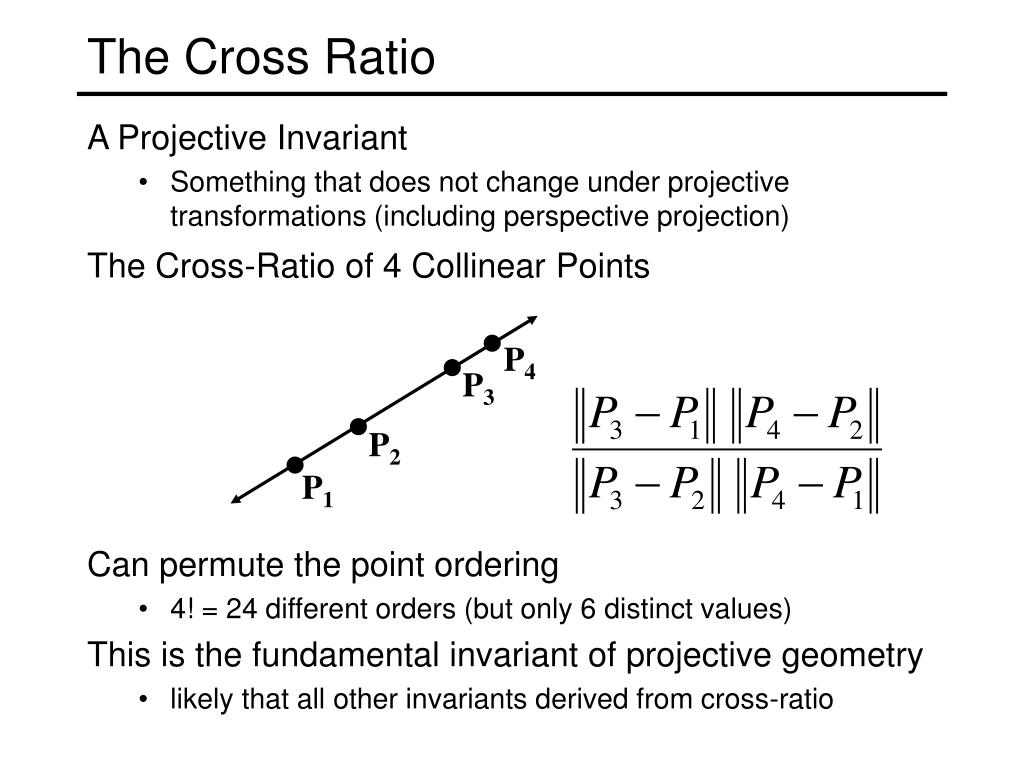 The Cross Ratio

A Projective Invariant

• Something that does not change under projective transformations (including perspective projection)

The Cross-Ratio of 4 Collinear Points

$P_4$
$P_3$
$P_2$
$P_1$

$\frac{\|P_3 - P_1\| \|P_4 - P_2\|}{\|P_3 - P_2\| \|P_4 - P_1\|}$

Can permute the point ordering

• 4! = 24 different orders (but only 6 distinct values)

This is the fundamental invariant of projective geometry

• likely that all other invariants derived from cross-ratio